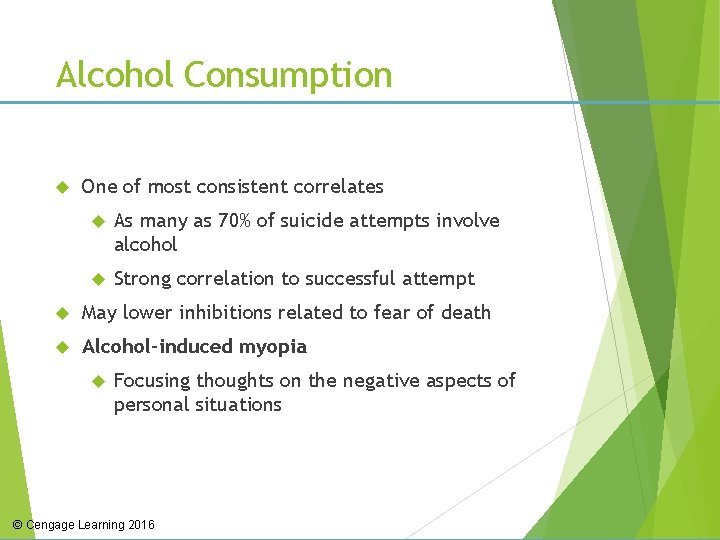 Alcohol Consumption

One of most consistent correlates

As many as 70% of suicide attempts involve alcohol

Strong correlation to successful attempt

May lower inhibitions related to fear of death

Alcohol-induced myopia

Focusing thoughts on the negative aspects of personal situations

© Cengage Learning 2016